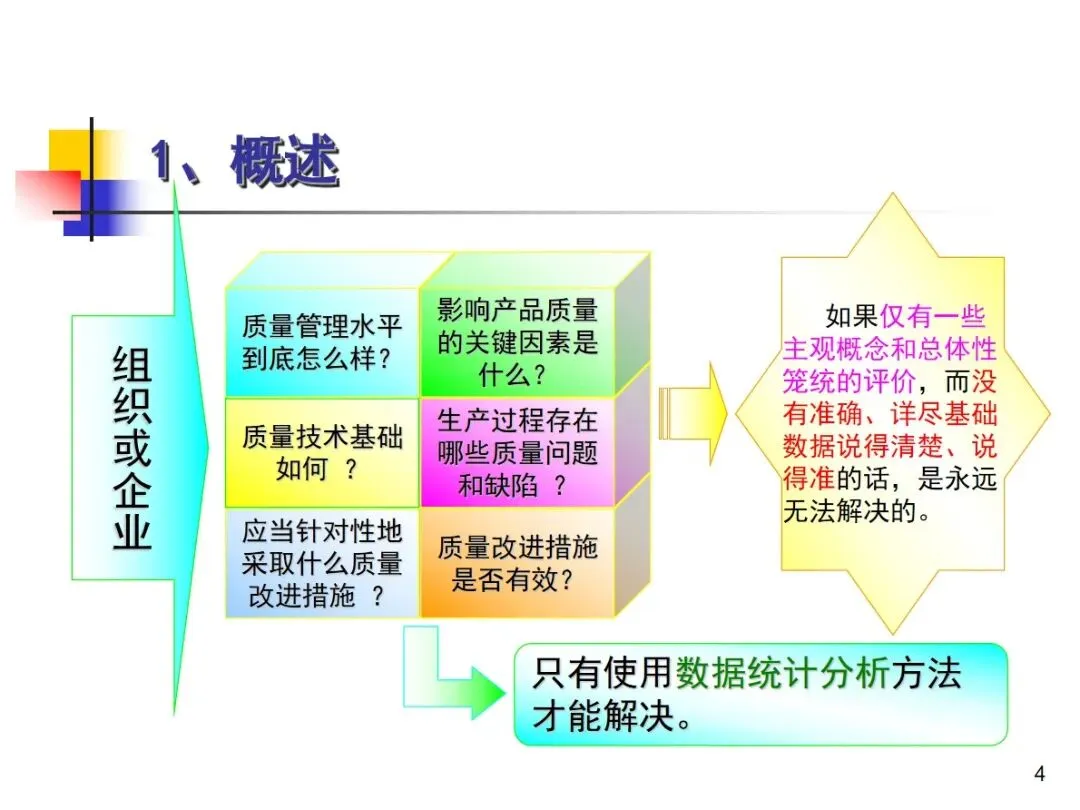 1、概述

组织或企业

质量管理水平到底怎么样？

影响产品质量的关键因素是什么？

质量技术基础如何 ？

生产过程存在哪些质量问题和缺陷 ？

应当针对性地采取什么质量改进措施 ？

质量改进措施是否有效？

如果仅有一些主观概念和总体性笼统的评价，而没有准确、详尽基础数据说得清楚、说得准的话，是永远无法解决的。

只有使用数据统计分析方法才能解决。

4